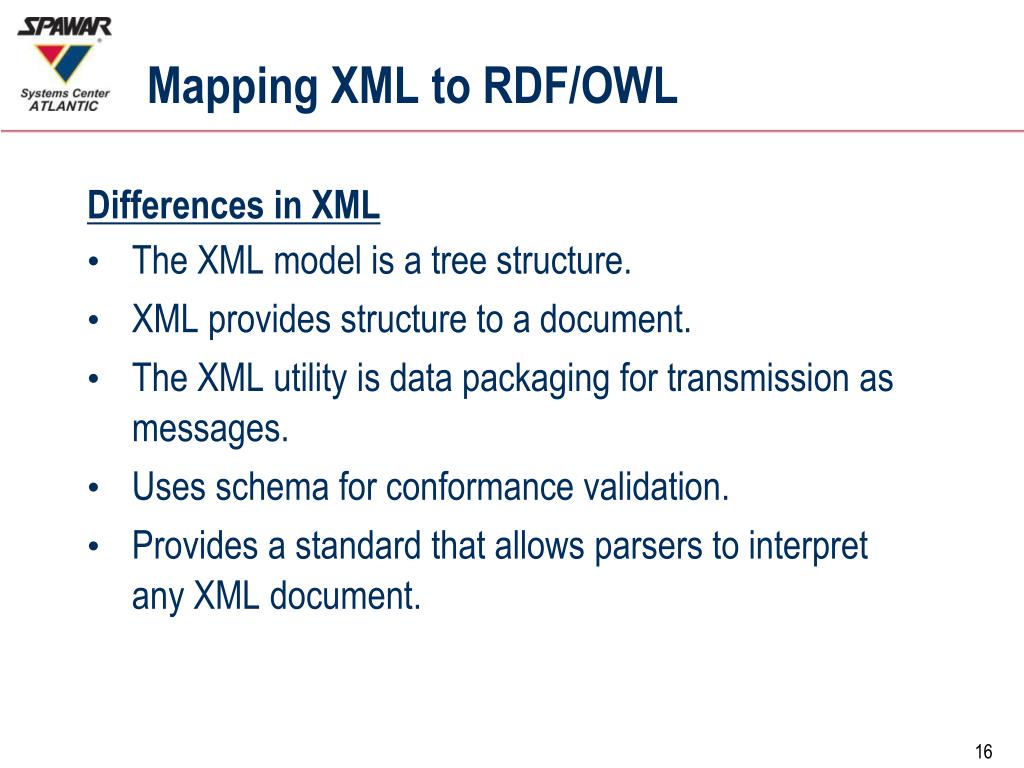 SPAWAR
Systems Center
ATLANTIC

Mapping XML to RDF/OWL

Differences in XML
• The XML model is a tree structure.
• XML provides structure to a document.
• The XML utility is data packaging for transmission as messages.
• Uses schema for conformance validation.
• Provides a standard that allows parsers to interpret any XML document.

16